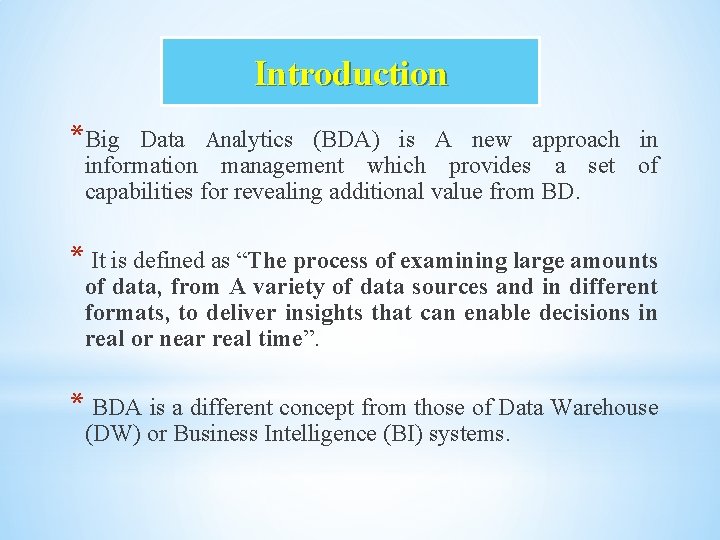 Introduction

*Big Data Analytics (BDA) is A new approach in information management which provides a set of capabilities for revealing additional value from BD.

* It is defined as “The process of examining large amounts of data, from A variety of data sources and in different formats, to deliver insights that can enable decisions in real or near real time”.

* BDA is a different concept from those of Data Warehouse (DW) or Business Intelligence (BI) systems.